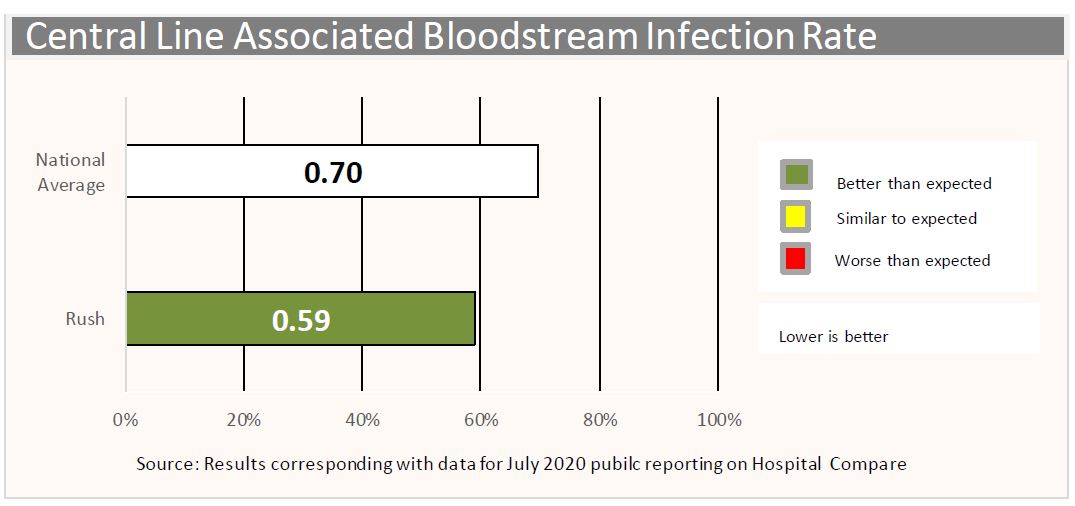 Central Line Associated Bloodstream Infection Rate

National Average

0.70

Rush

0.59

0%
20%
40%
60%
80%
100%

Better than expected
Similar to expected
Worse than expected

Lower is better

Source: Results corresponding with data for July 2020 pubilc reporting on Hospital Compare